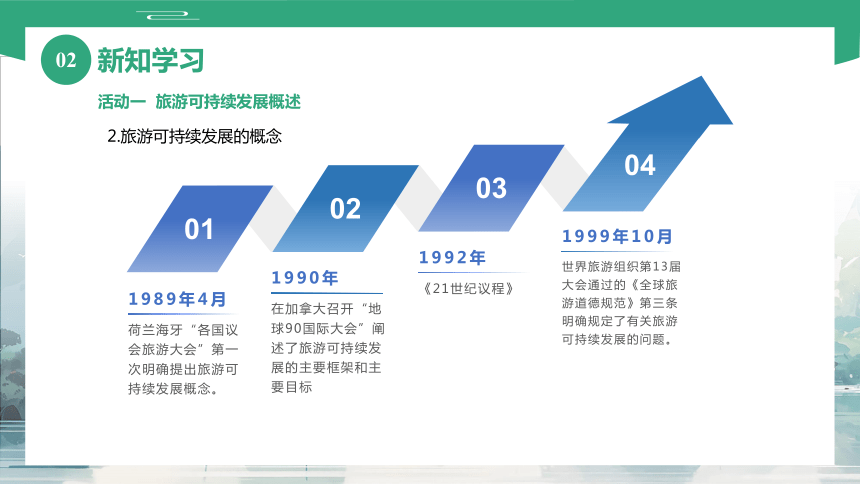 02 新知学习

活动一 旅游可持续发展概述

2.旅游可持续发展的概念

01

1989年4月

荷兰海牙“各国议会旅游大会”第一次明确提出旅游可持续发展概念。

02

1990年

在加拿大召开“地球90国际大会”阐述了旅游可持续发展的主要框架和主要目标

03

1992年

《21世纪议程》

04

1999年10月

世界旅游组织第13届大会通过的《全球旅游道德规范》第三条明确规定了有关旅游可持续发展的问题。